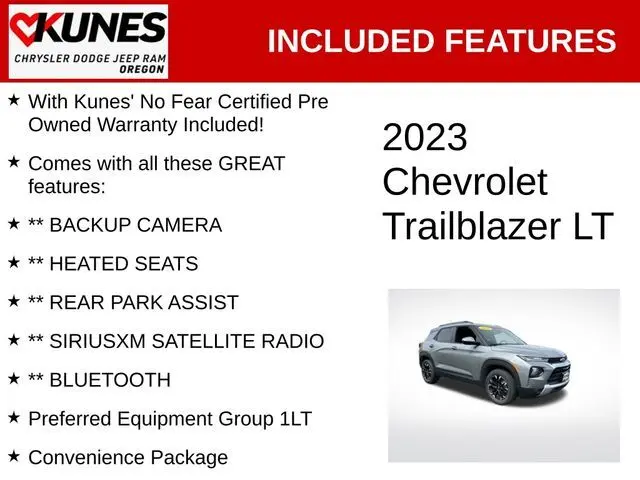 KUNES
CHRYSLER DODGE JEEP RAM
OREGON

INCLUDED FEATURES

★ With Kunes' No Fear Certified Pre Owned Warranty Included!

★ Comes with all these GREAT features:

★ ** BACKUP CAMERA

★ ** HEATED SEATS

★ ** REAR PARK ASSIST

★ ** SIRIUSXM SATELLITE RADIO

★ ** BLUETOOTH

★ Preferred Equipment Group 1LT

★ Convenience Package

2023 Chevrolet Trailblazer LT